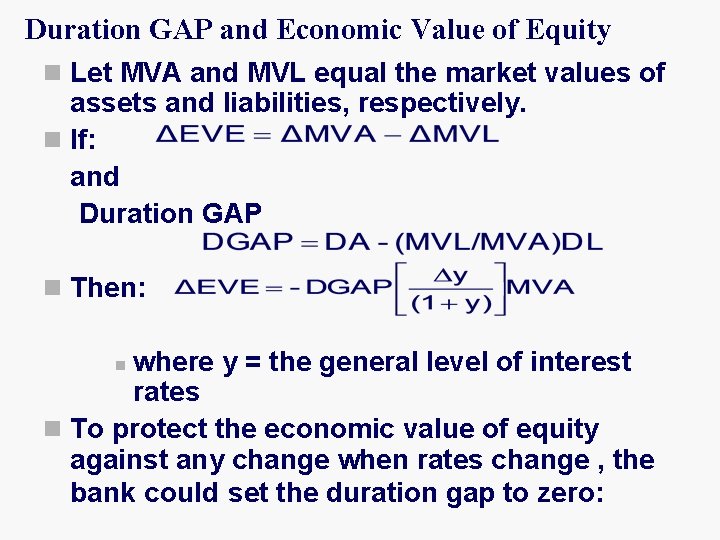 Duration GAP and Economic Value of Equity

Let MVA and MVL equal the market values of assets and liabilities, respectively.

If: $\Delta EVE = \Delta MVA - \Delta MVL$

and

Duration GAP

$DGAP = DA - (MVL/MVA)DL$

Then: $\Delta EVE = -DGAP\left[\frac{\Delta y}{(1+y)}\right]MVA$

where y = the general level of interest rates

To protect the economic value of equity against any change when rates change , the bank could set the duration gap to zero: